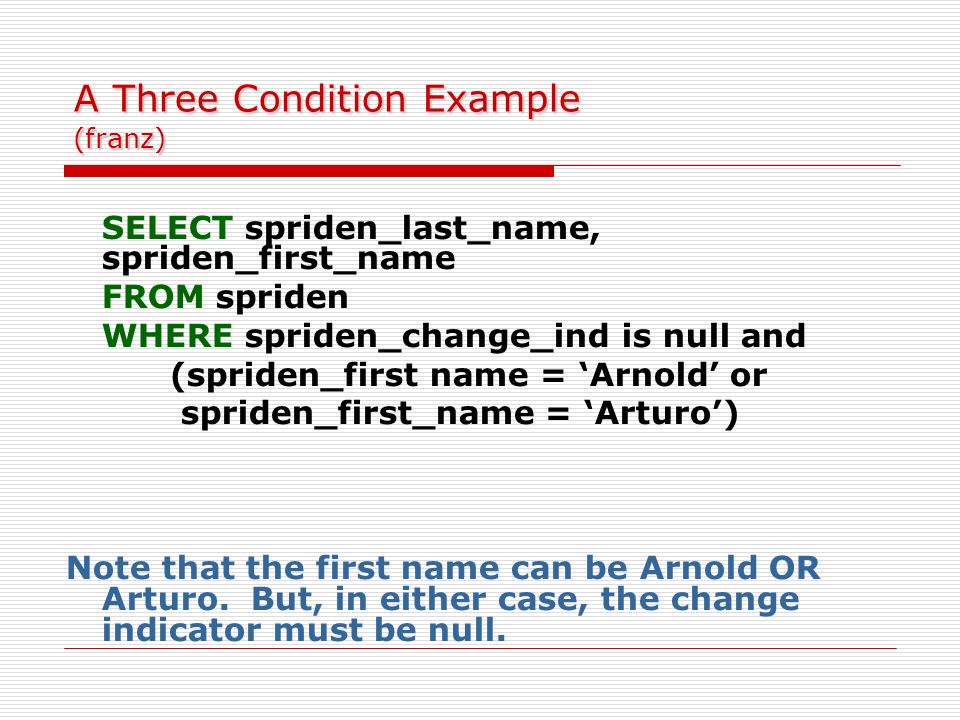 A Three Condition Example
(franz)

SELECT spriden_last_name, spriden_first_name
FROM spriden
WHERE spriden_change_ind is null and
(spriden_first name = ‘Arnold’ or
spriden_first_name = ‘Arturo’)

Note that the first name can be Arnold OR Arturo. But, in either case, the change indicator must be null.